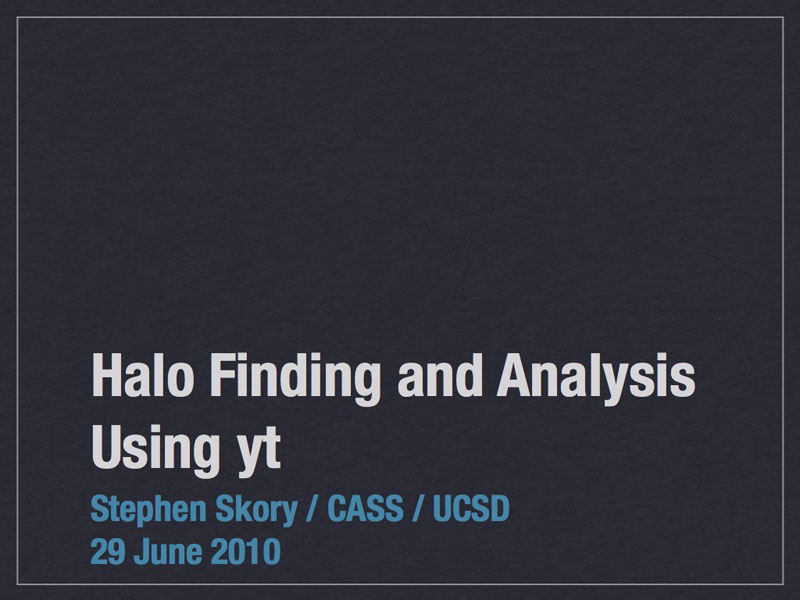 Halo Finding and Analysis Using yt

Stephen Skory / CASS / UCSD
29 June 2010